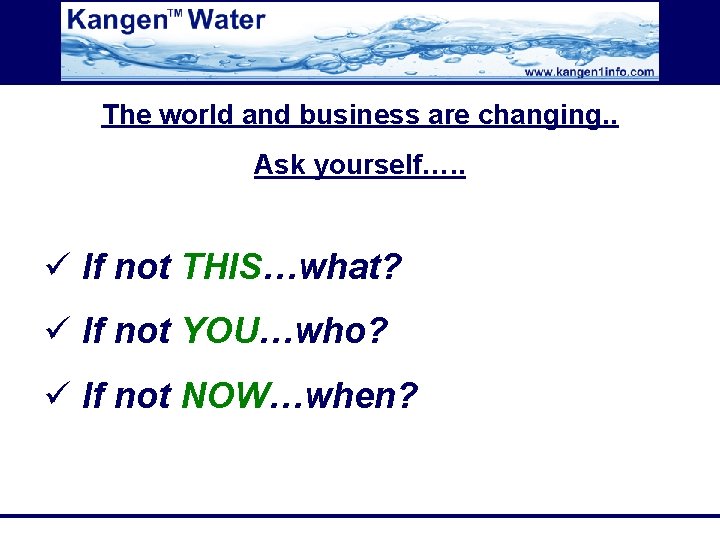 Kangen™ Water

www.kangen1info.com

The world and business are changing..

Ask yourself…..

✓ If not THIS…what?

✓ If not YOU…who?

✓ If not NOW…when?